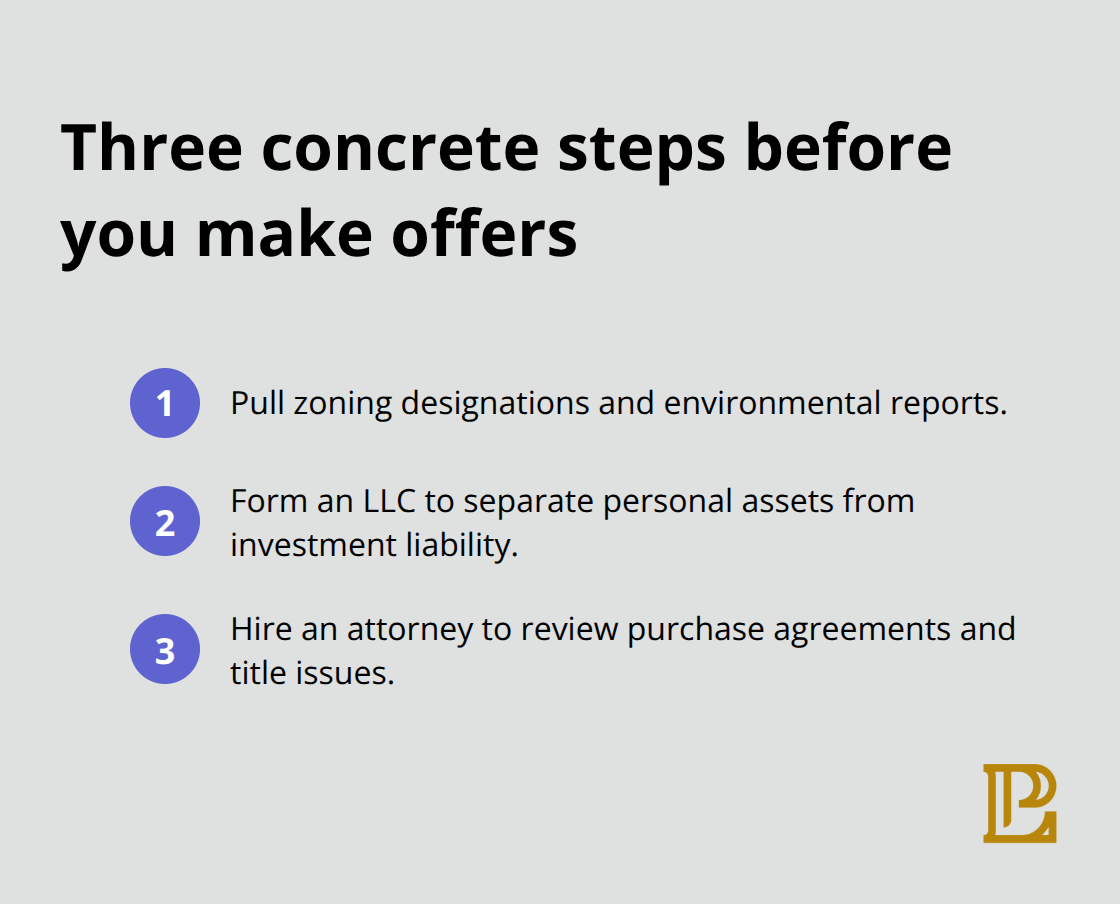 Three concrete steps before you make offers

1 Pull zoning designations and environmental reports.

2 Form an LLC to separate personal assets from investment liability.

3 Hire an attorney to review purchase agreements and title issues.

PL